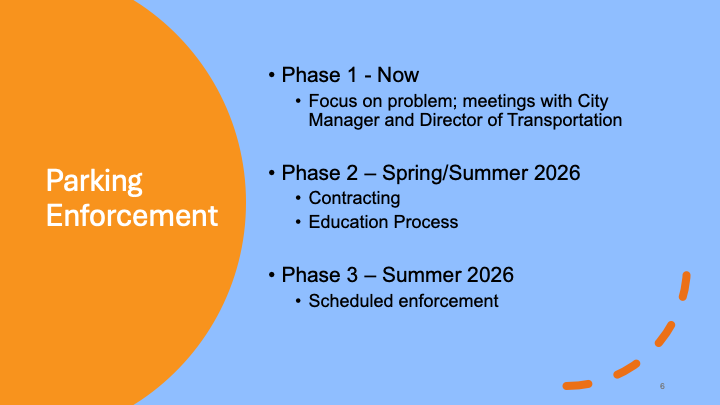 Parking Enforcement

• Phase 1 - Now
  • Focus on problem; meetings with City Manager and Director of Transportation

• Phase 2 – Spring/Summer 2026
  • Contracting
  • Education Process

• Phase 3 – Summer 2026
  • Scheduled enforcement

6